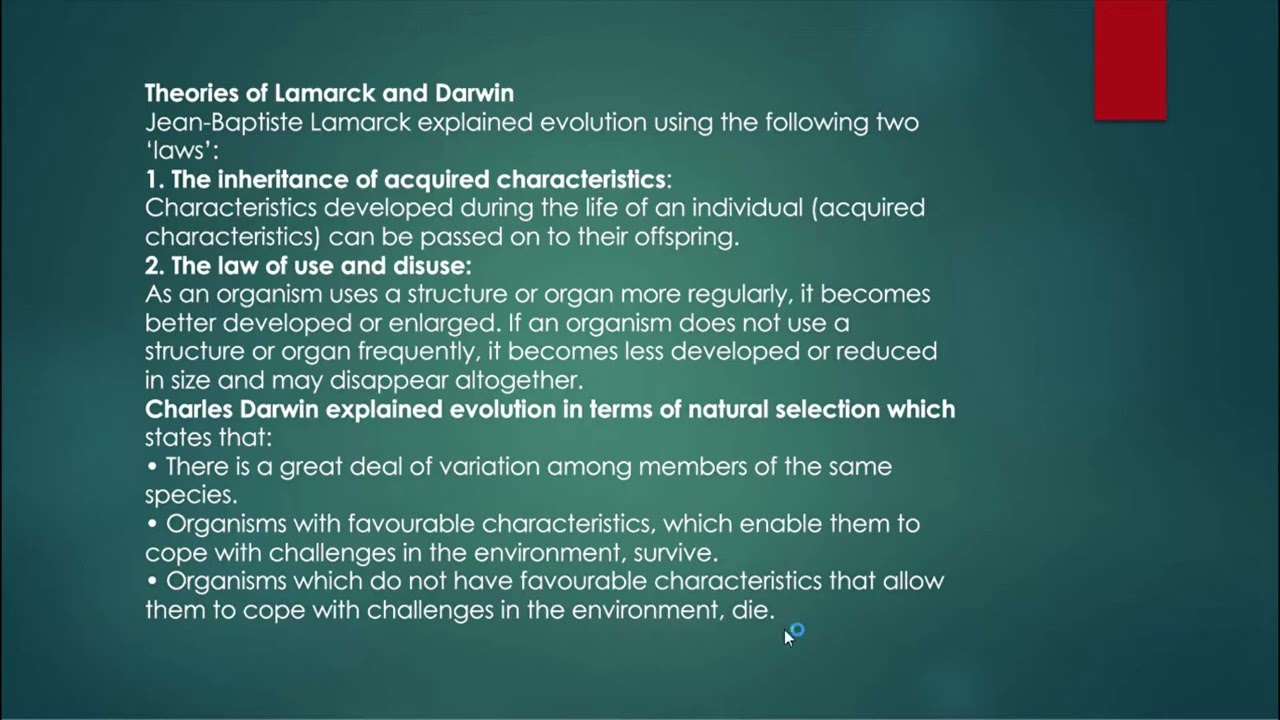 Theories of Lamarck and Darwin
Jean-Baptiste Lamarck explained evolution using the following two 'laws':
1. The inheritance of acquired characteristics:
Characteristics developed during the life of an individual (acquired characteristics) can be passed on to their offspring.
2. The law of use and disuse:
As an organism uses a structure or organ more regularly, it becomes better developed or enlarged. If an organism does not use a structure or organ frequently, it becomes less developed or reduced in size and may disappear altogether.
Charles Darwin explained evolution in terms of natural selection which states that:
• There is a great deal of variation among members of the same species.
• Organisms with favourable characteristics, which enable them to cope with challenges in the environment, survive.
• Organisms which do not have favourable characteristics that allow them to cope with challenges in the environment, die.